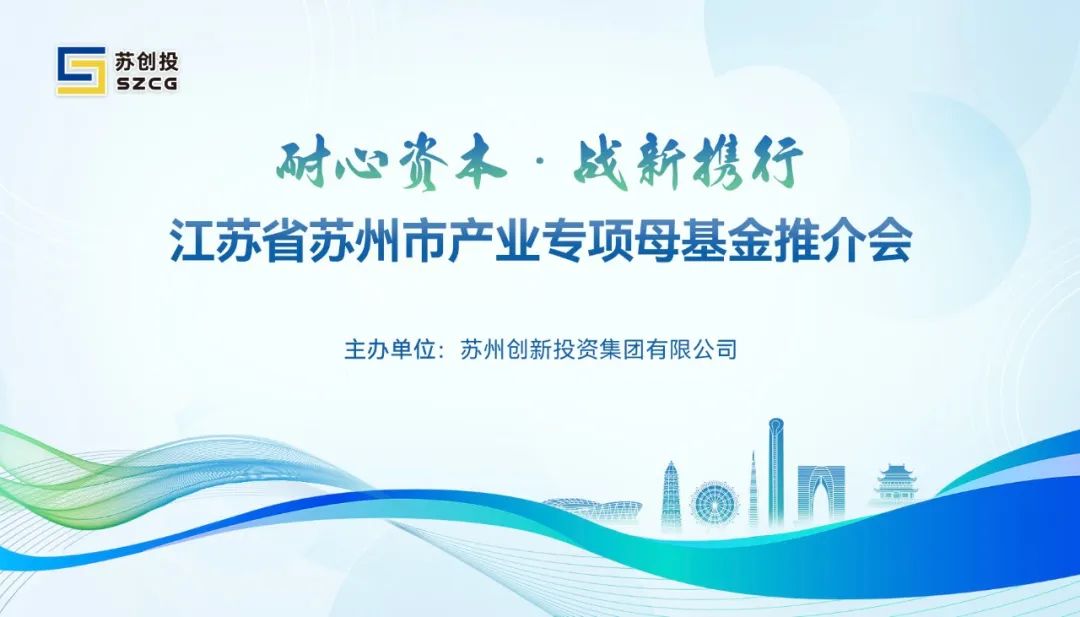 苏创投
SZCG

耐心资本 · 战新携行
江苏省苏州市产业专项母基金推介会

主办单位：苏州创新投资集团有限公司